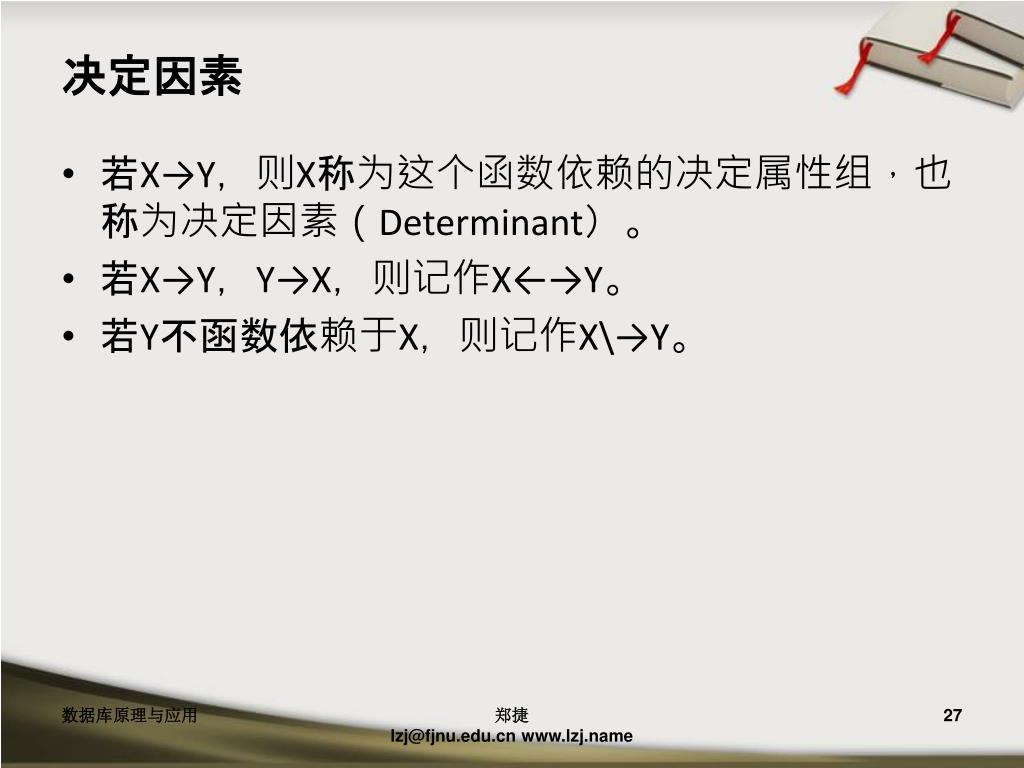 决定因素

• 若X→Y，则X称为这个函数依赖的决定属性组，也称为决定因素（Determinant）。
• 若X→Y，Y→X，则记作X←→Y。
• 若Y不函数依赖于X，则记作X\→Y。

数据库原理与应用

郑捷
lzj@fjnu.edu.cn www.lzj.name

27